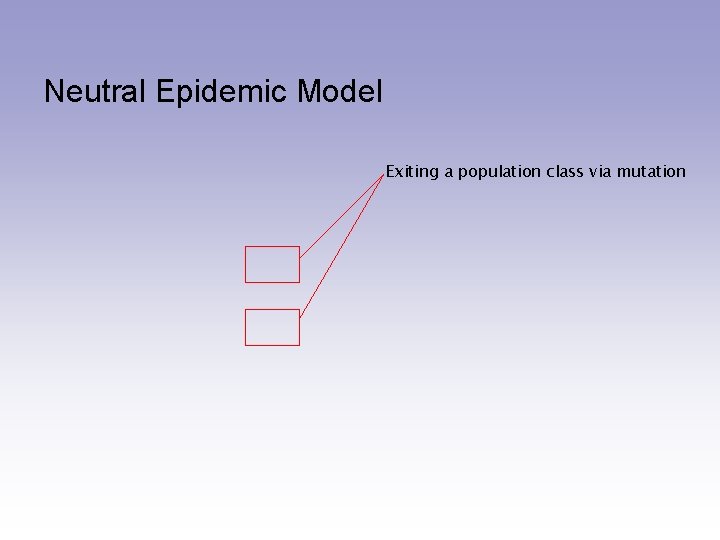 Neutral Epidemic Model

Exiting a population class via mutation